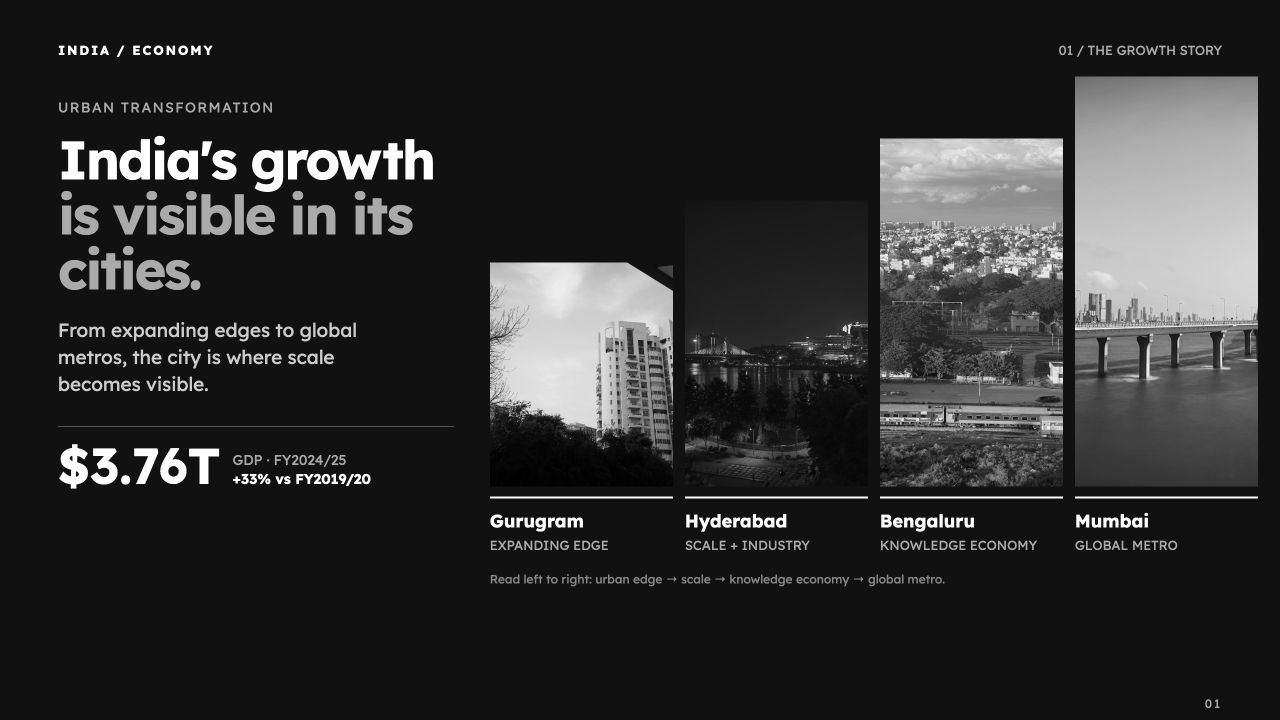 INDIA / ECONOMY

01 / THE GROWTH STORY

URBAN TRANSFORMATION

India's growth is visible in its cities.

From expanding edges to global metros, the city is where scale becomes visible.

$3.76T GDP · FY2024/25 +33% vs FY2019/20

Gurugram
EXPANDING EDGE

Hyderabad
SCALE + INDUSTRY

Bengaluru
KNOWLEDGE ECONOMY

Mumbai
GLOBAL METRO

Read left to right: urban edge → scale → knowledge economy → global metro.

01